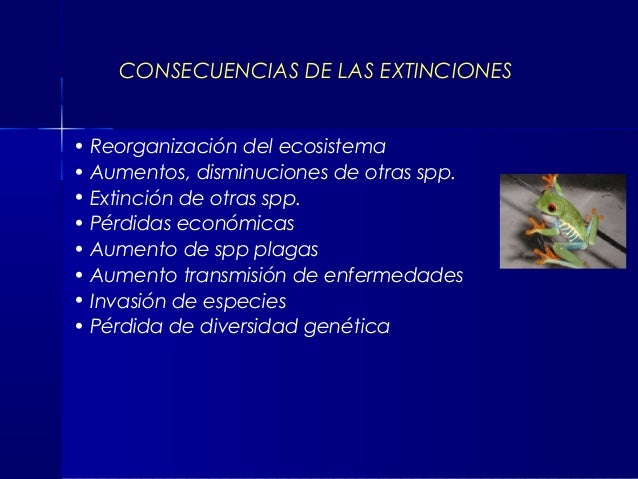 CONSECUENCIAS DE LAS EXTINCIONES

• Reorganización del ecosistema
• Aumentos, disminuciones de otras spp.
• Extinción de otras spp.
• Pérdidas económicas
• Aumento de spp plagas
• Aumento transmisión de enfermedades
• Invasión de especies
• Pérdida de diversidad genética